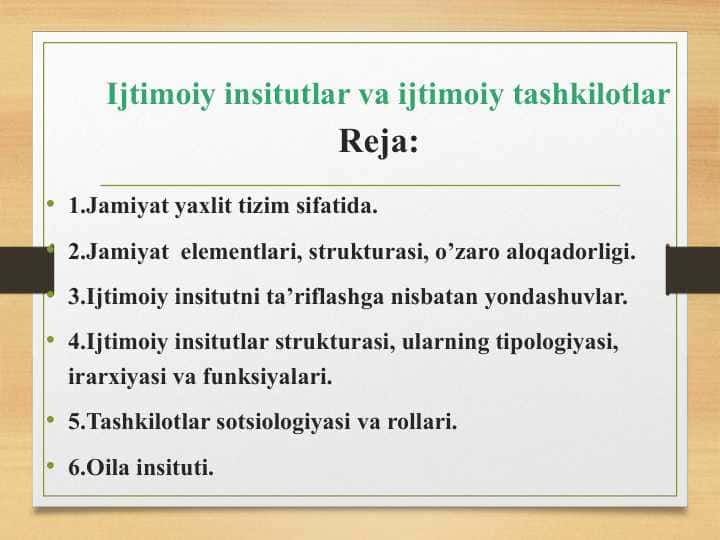 Ijtimoiy insitutlar va ijtimoiy tashkilotlar
Reja:

• 1.Jamiyat yaxlit tizim sifatida.
• 2.Jamiyat elementlari, strukturasi, o’zaro aloqadorligi.
• 3.Ijtimoiy insitutni ta’riflashga nisbatan yondashuvlar.
• 4.Ijtimoiy insitutlar strukturasi, ularning tipologiyasi, irarxiyasi va funksiyalari.
• 5.Tashkilotlar sotsiologiyasi va rollari.
• 6.Oila insituti.